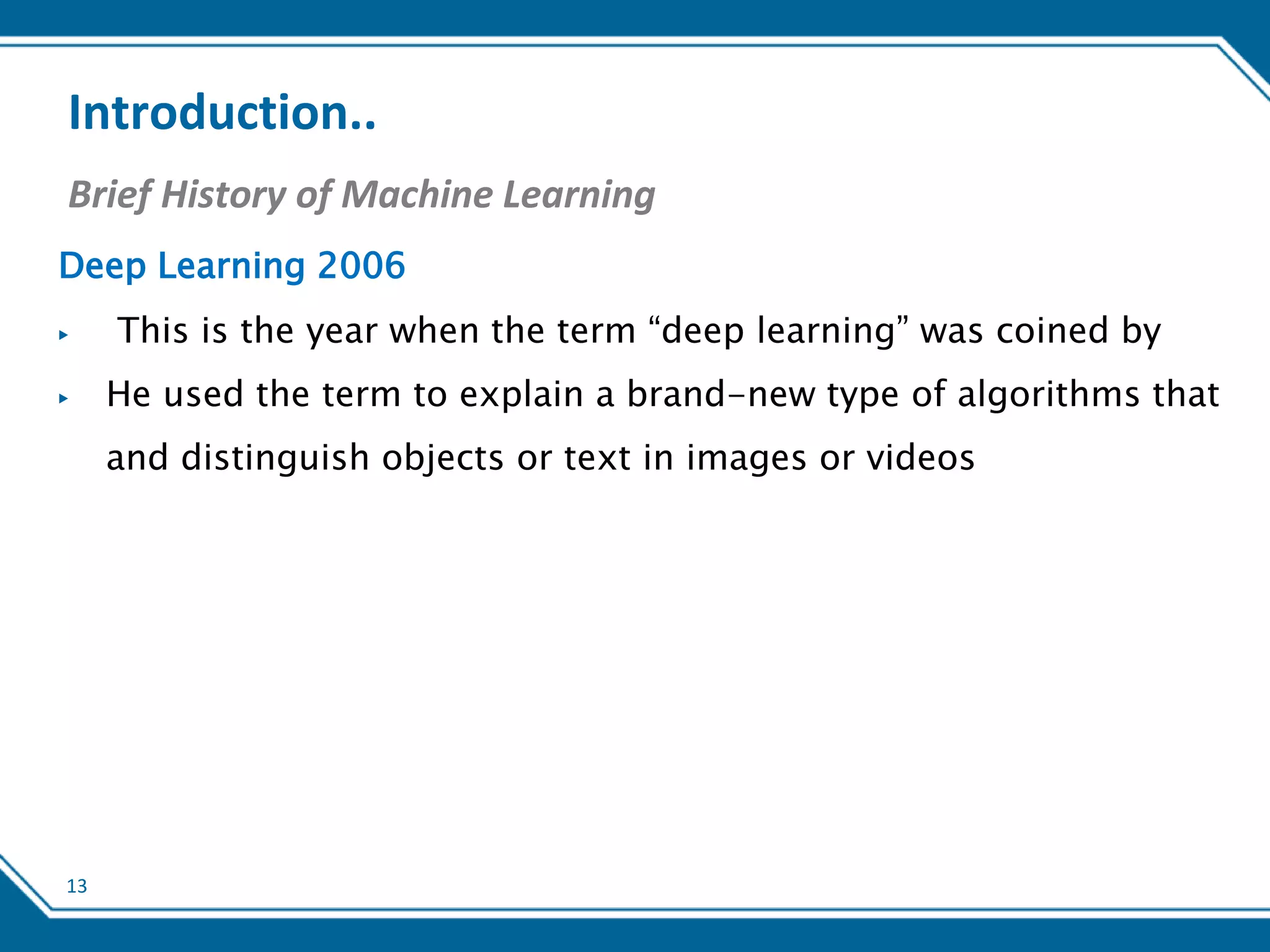 Introduction..

Brief History of Machine Learning

Deep Learning 2006

▸ This is the year when the term “deep learning” was coined by

▸ He used the term to explain a brand-new type of algorithms that and distinguish objects or text in images or videos

13